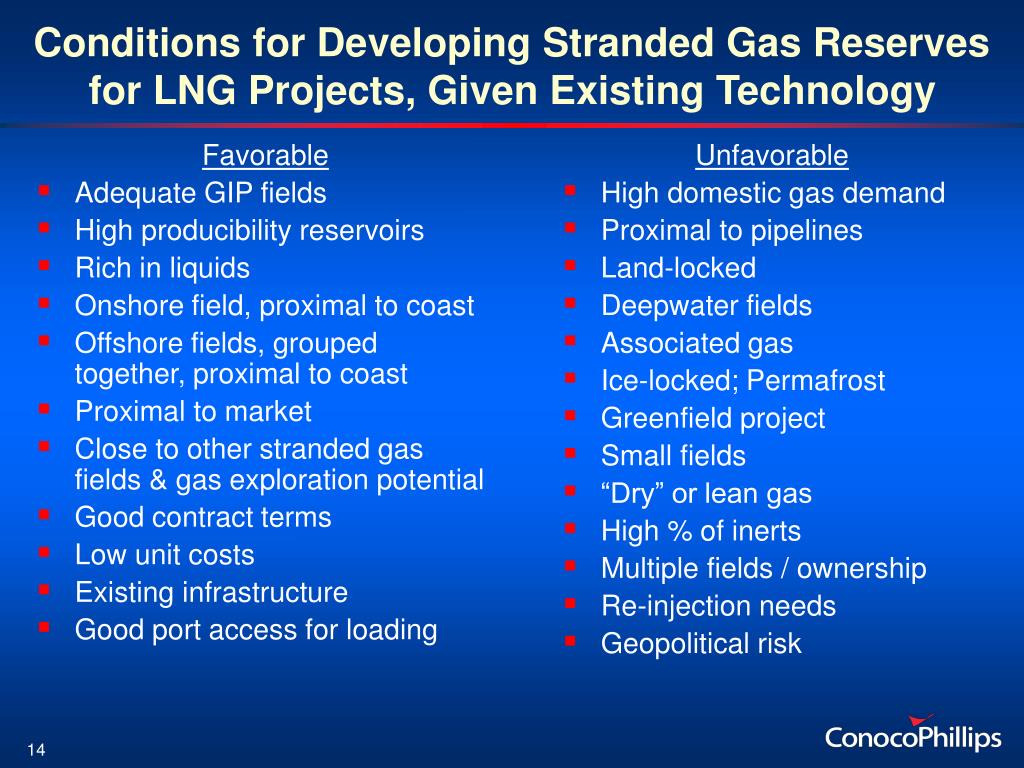 Conditions for Developing Stranded Gas Reserves for LNG Projects, Given Existing Technology

Favorable
- Adequate GIP fields
- High producibility reservoirs
- Rich in liquids
- Onshore field, proximal to coast
- Offshore fields, grouped together, proximal to coast
- Proximal to market
- Close to other stranded gas fields & gas exploration potential
- Good contract terms
- Low unit costs
- Existing infrastructure
- Good port access for loading

Unfavorable
- High domestic gas demand
- Proximal to pipelines
- Land-locked
- Deepwater fields
- Associated gas
- Ice-locked; Permafrost
- Greenfield project
- Small fields
- “Dry” or lean gas
- High % of inerts
- Multiple fields / ownership
- Re-injection needs
- Geopolitical risk

14

ConocoPhillips